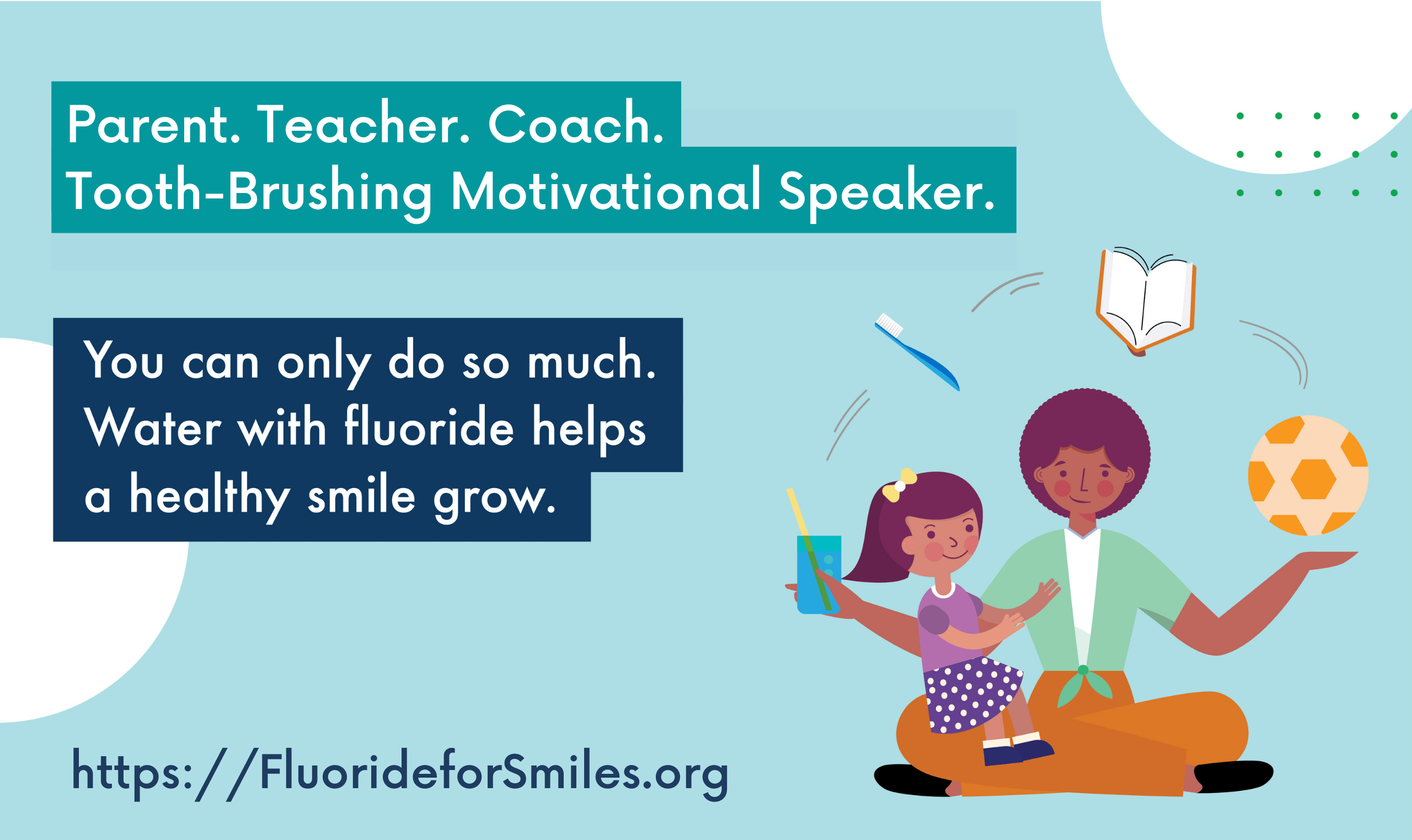 Parent. Teacher. Coach.
Tooth-Brushing Motivational Speaker.

You can only do so much.
Water with fluoride helps a healthy smile grow.

https://FluorideforSmiles.org